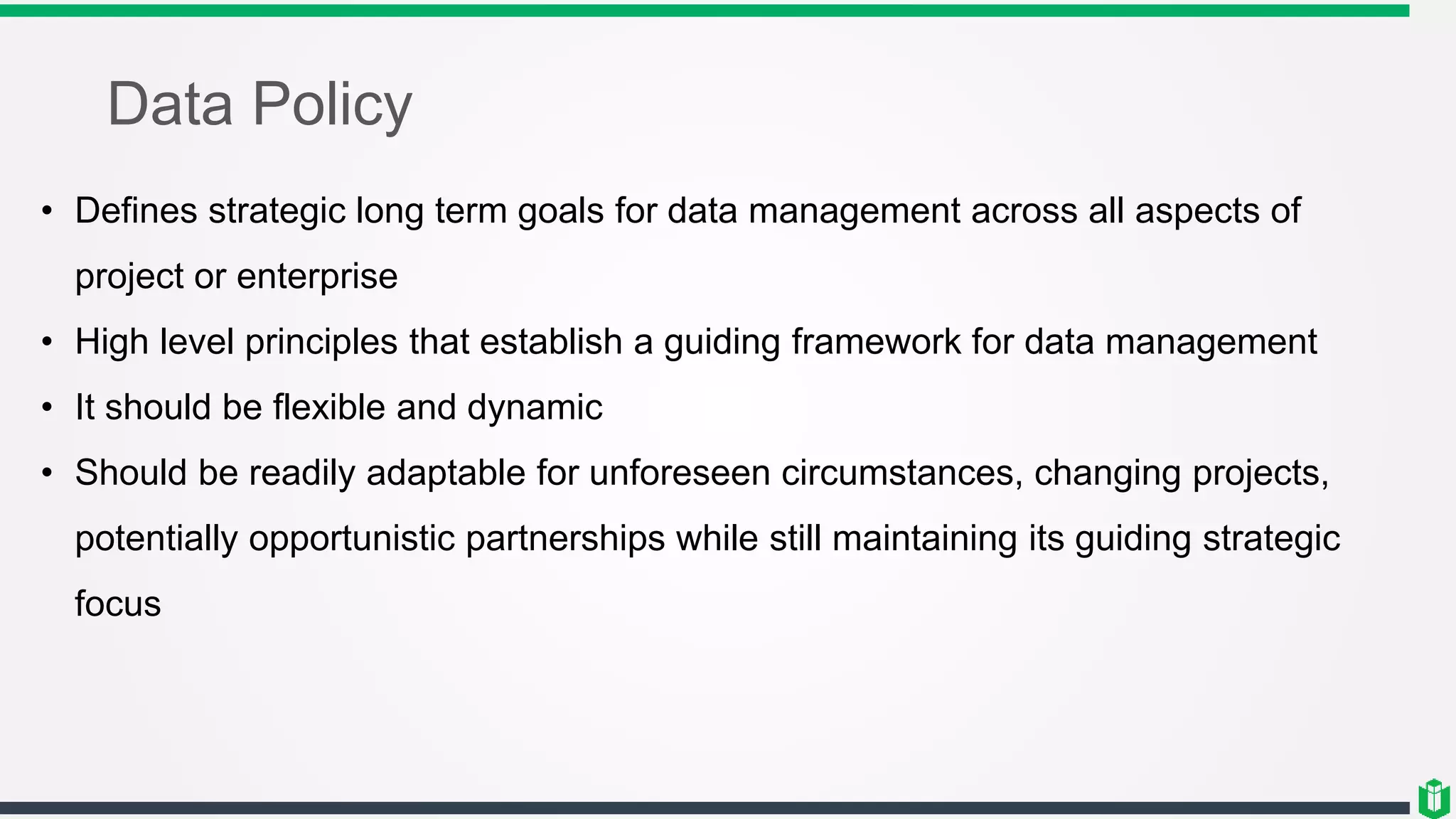 Data Policy

• Defines strategic long term goals for data management across all aspects of project or enterprise
• High level principles that establish a guiding framework for data management
• It should be flexible and dynamic
• Should be readily adaptable for unforeseen circumstances, changing projects, potentially opportunistic partnerships while still maintaining its guiding strategic focus